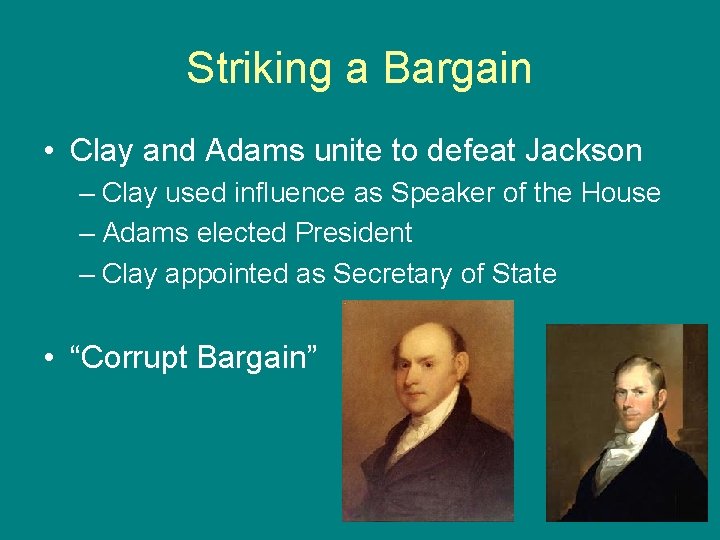 Striking a Bargain

• Clay and Adams unite to defeat Jackson
– Clay used influence as Speaker of the House
– Adams elected President
– Clay appointed as Secretary of State

• “Corrupt Bargain”